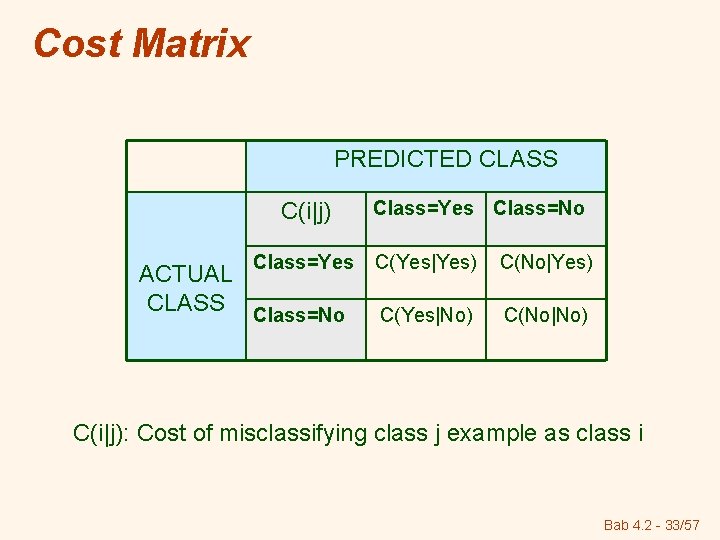 Cost Matrix

| | PREDICTED CLASS | | |
|---|---|---|---|
| ACTUAL CLASS | C(i\|j) | Class=Yes | Class=No |
| | Class=Yes | C(Yes\|Yes) | C(No\|Yes) |
| | Class=No | C(Yes\|No) | C(No\|No) |

C(i|j): Cost of misclassifying class j example as class i

Bab 4.2 - 33/57